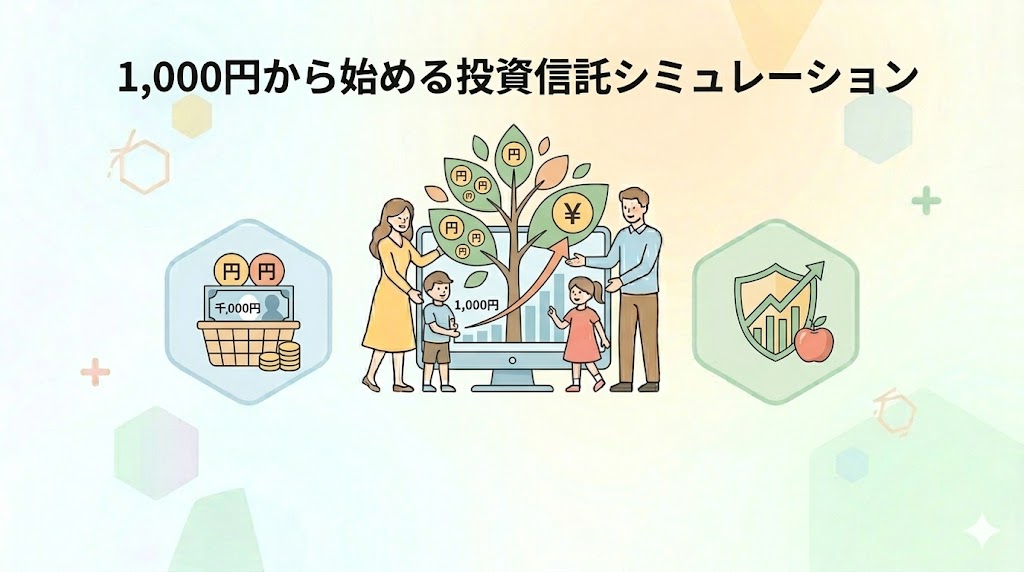 1,000円から始める投資信託シミュレーション

円 円

千,000円

円

円
円
円

円
円
円

¥

1,000円